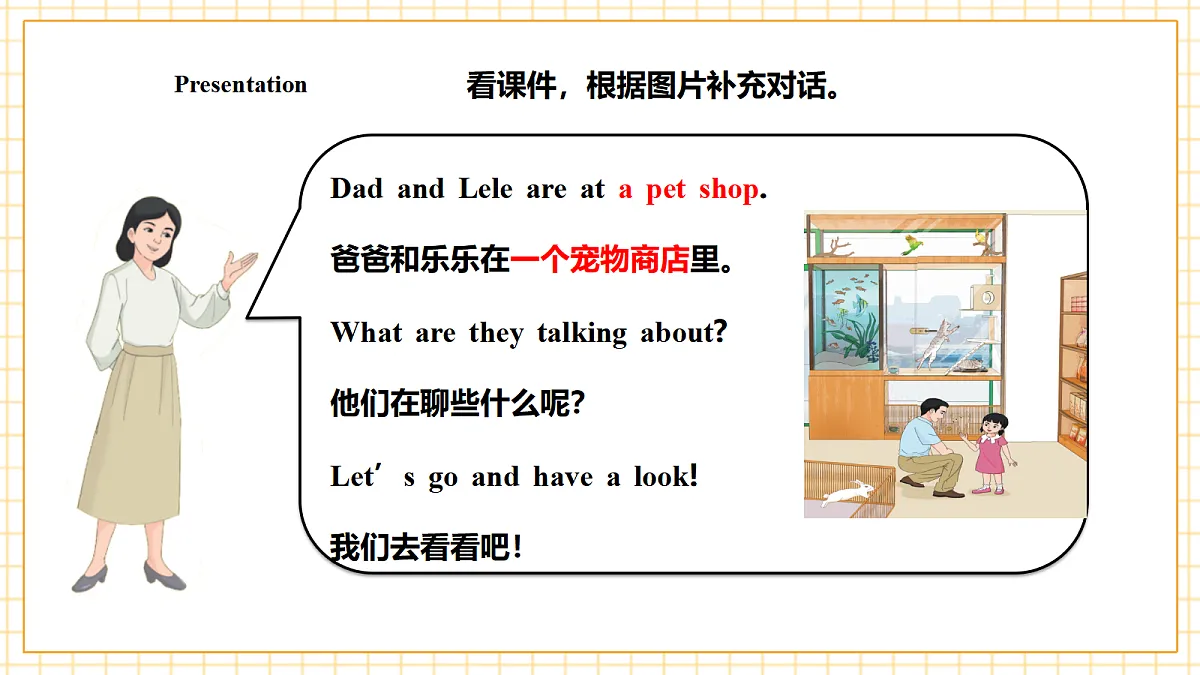 Presentation

看课件，根据图片补充对话。

Dad and Lele are at a pet shop.

爸爸和乐乐在一个宠物商店里。

What are they talking about?

他们在聊些什么呢?

Let’s go and have a look!

我们去看看吧！